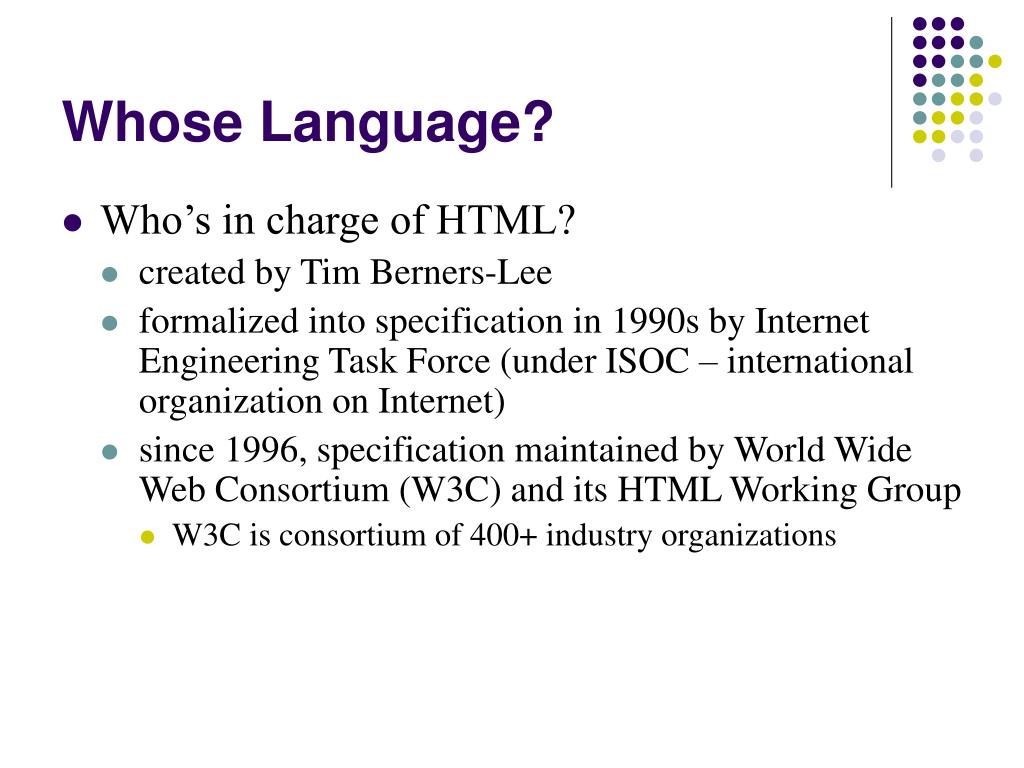 Whose Language?

- Who’s in charge of HTML?
  - created by Tim Berners-Lee
  - formalized into specification in 1990s by Internet Engineering Task Force (under ISOC – international organization on Internet)
  - since 1996, specification maintained by World Wide Web Consortium (W3C) and its HTML Working Group
    - W3C is consortium of 400+ industry organizations